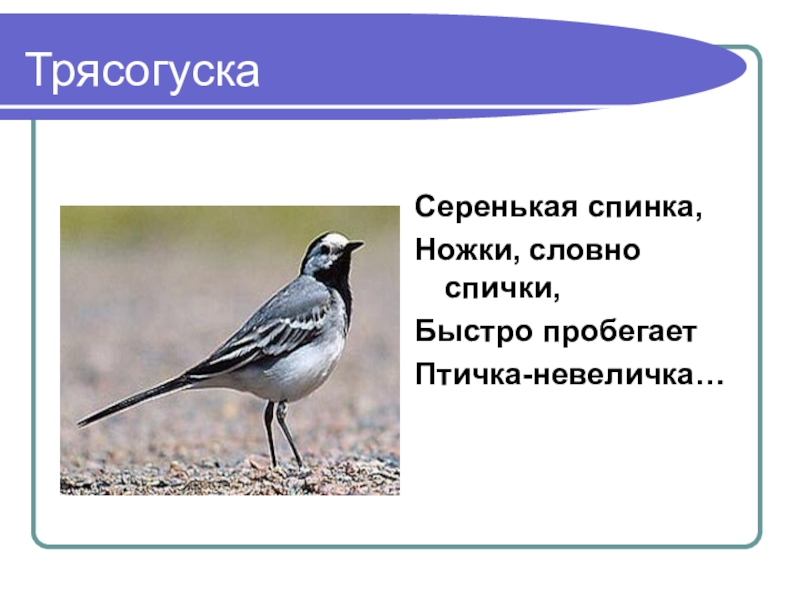 Трясогуска

Серенькая спинка,
Ножки, словно спички,
Быстро пробегает
Птичка-невеличка…